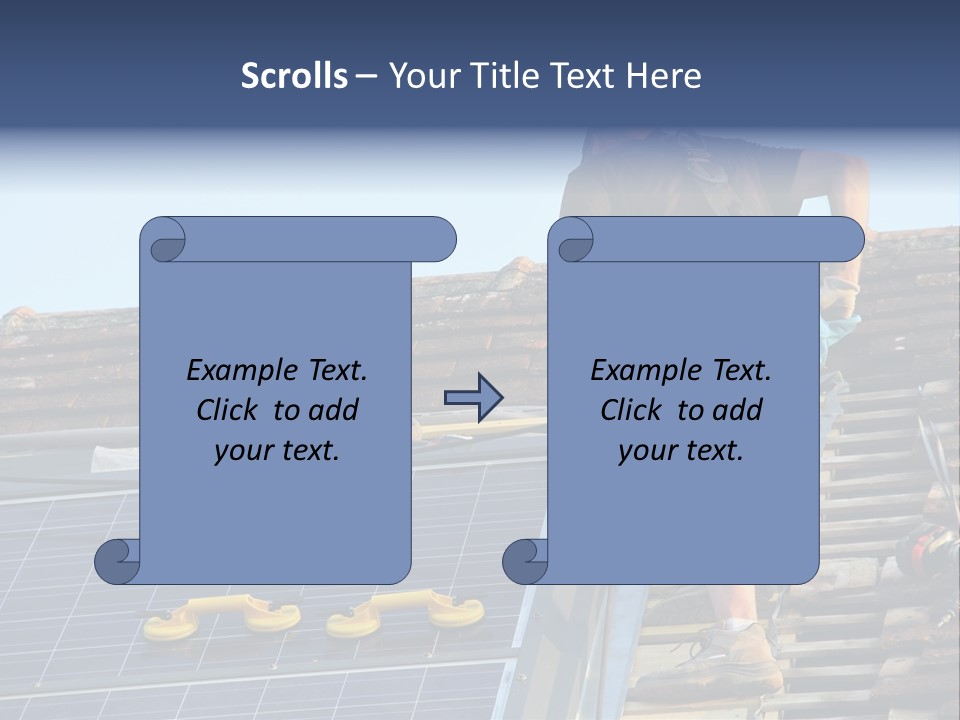 Scrolls – Your Title Text Here

Example Text. Click to add your text.

Example Text. Click to add your text.